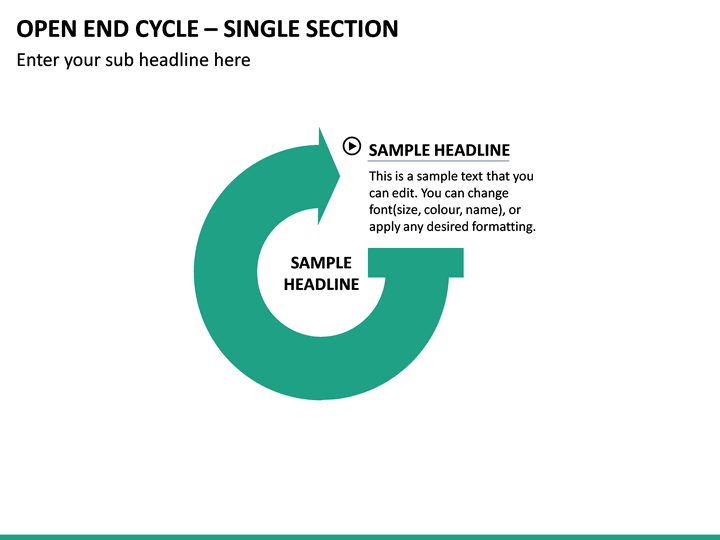 OPEN END CYCLE – SINGLE SECTION
Enter your sub headline here

SAMPLE HEADLINE
This is a sample text that you can edit. You can change font(size, colour, name), or apply any desired formatting.

SAMPLE HEADLINE